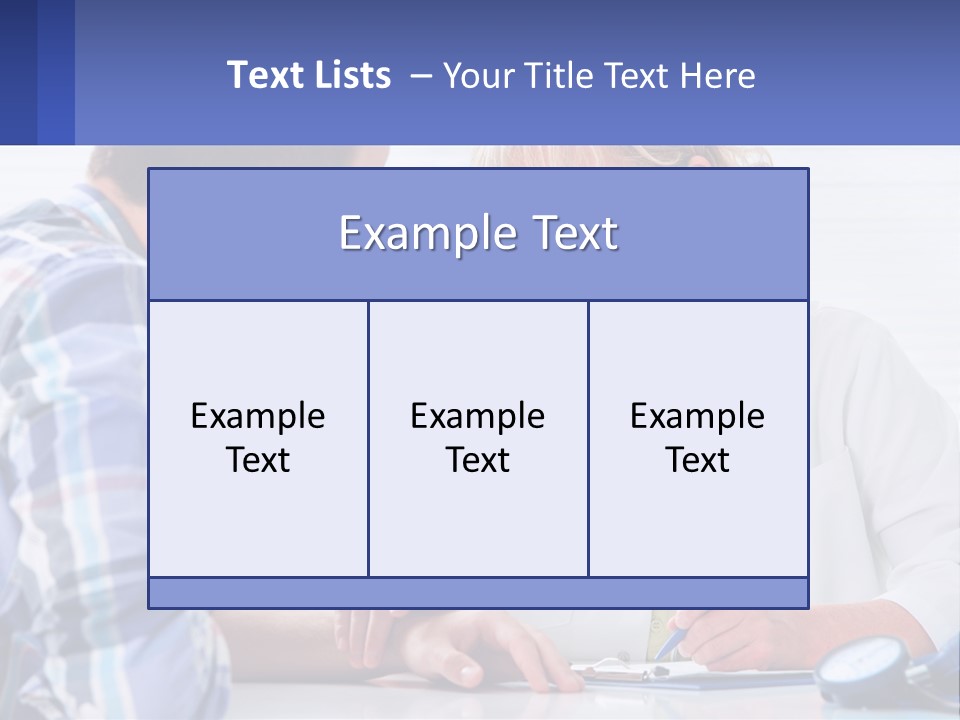 Text Lists – Your Title Text Here

Example Text

Example Text

Example Text

Example Text